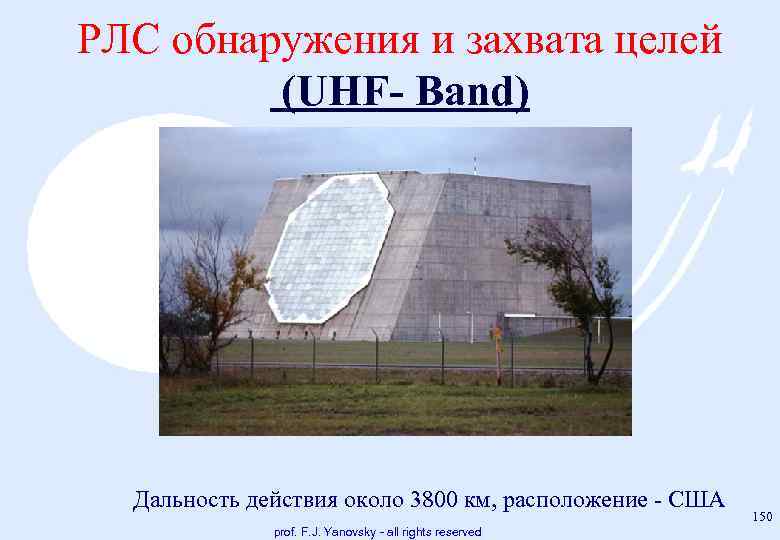 РЛС обнаружения и захвата целей
(UHF- Band)

Дальность действия около 3800 км, расположение - США

150

prof. F.J. Yanovsky - all rights reserved